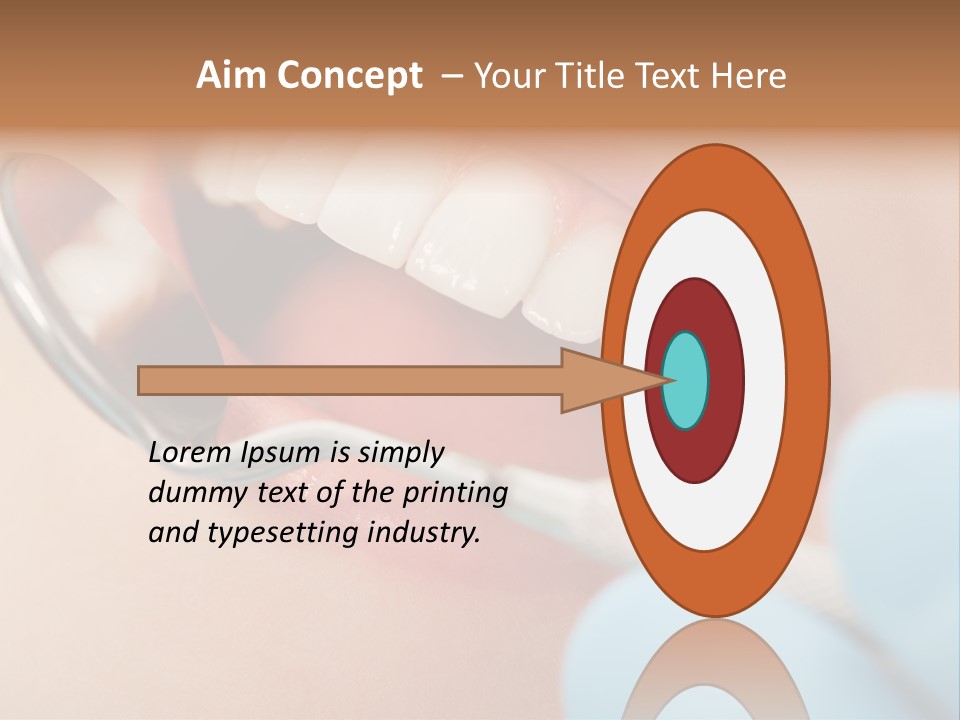 Aim Concept – Your Title Text Here

Lorem Ipsum is simply dummy text of the printing and typesetting industry.